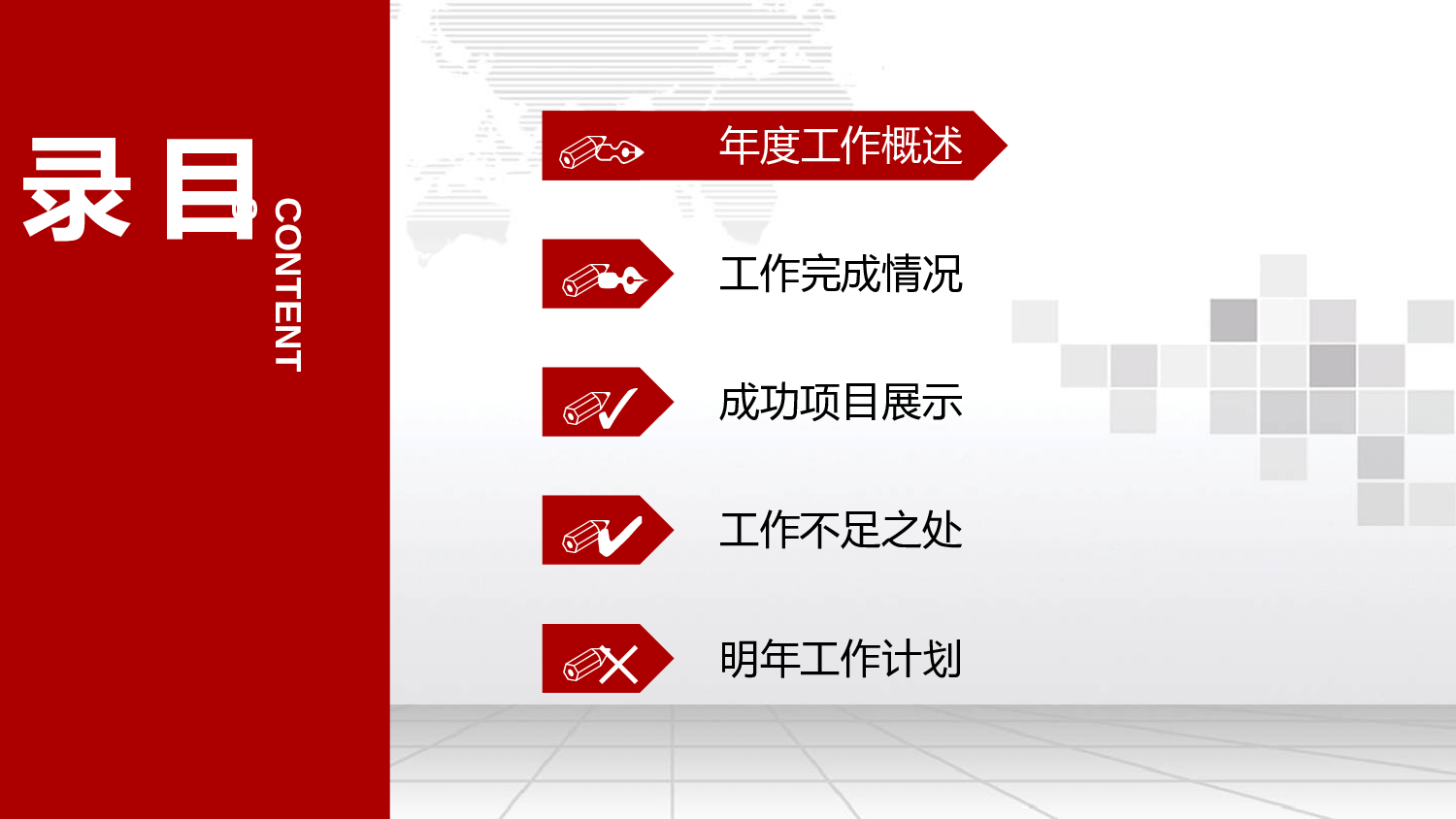 录目

CONTENT

年度工作概述

工作完成情况

成功项目展示

工作不足之处

明年工作计划